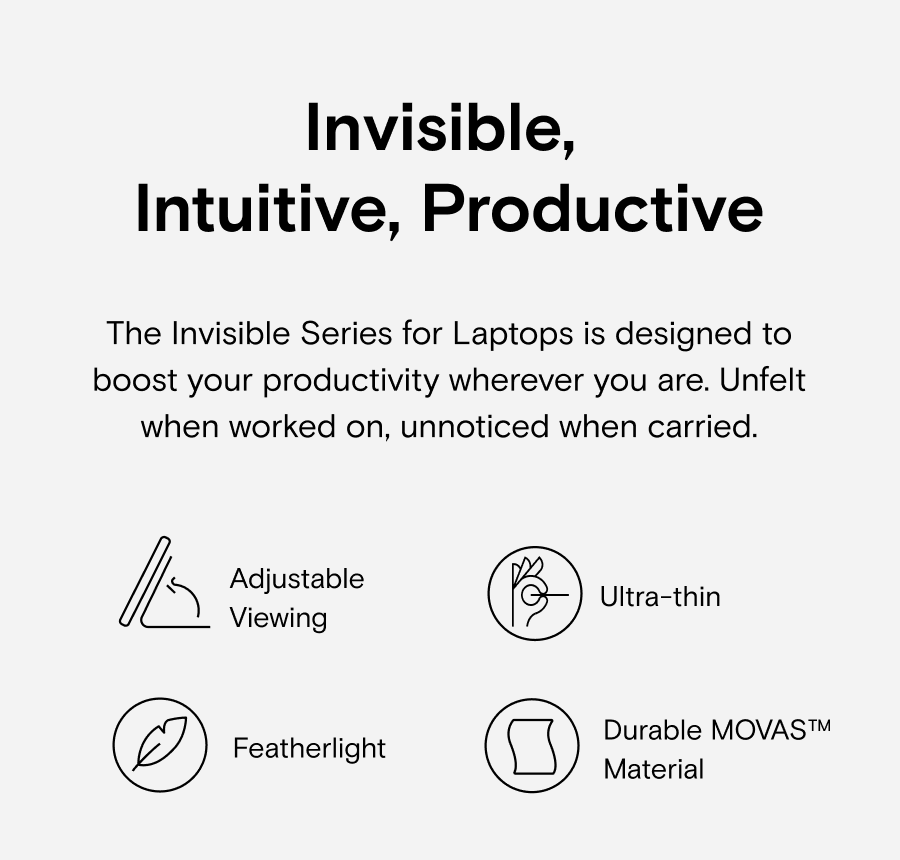 Invisible,
Intuitive, Productive

The Invisible Series for Laptops is designed to boost your productivity wherever you are. Unfelt when worked on, unnoticed when carried.

Adjustable Viewing

Ultra-thin

Featherlight

Durable MOVAS™ Material